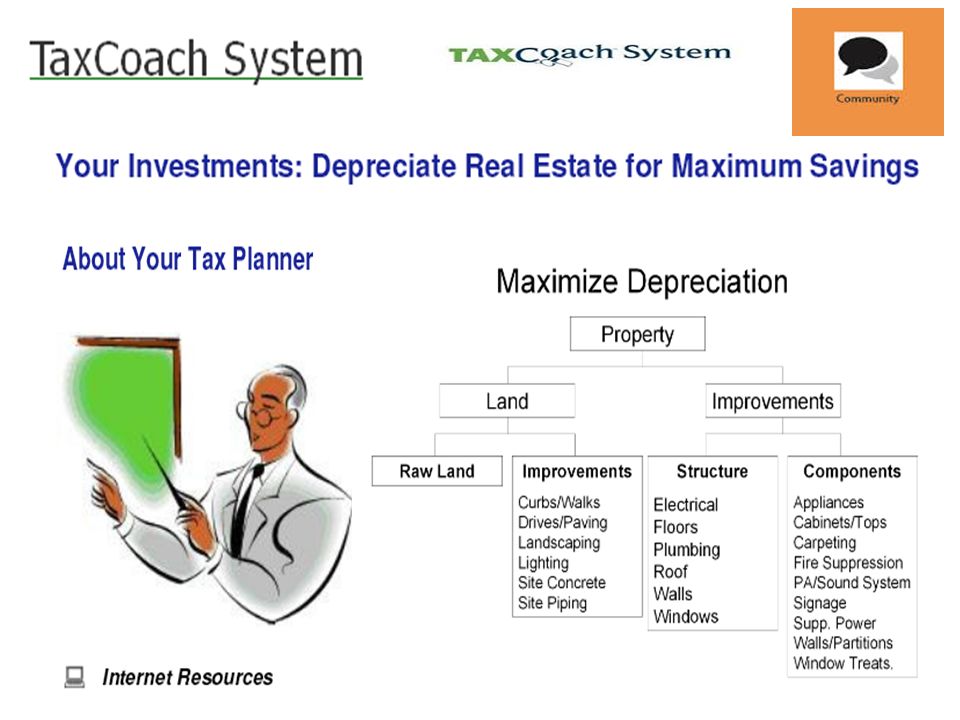 TaxCoach System

TAXCoach System

Community

Your Investments: Depreciate Real Estate for Maximum Savings

About Your Tax Planner

Maximize Depreciation

Property

Land

Improvements

Raw Land

Improvements
Curbs/Walks
Drives/Paving
Landscaping
Lighting
Site Concrete
Site Piping

Structure
Electrical
Floors
Plumbing
Roof
Walls
Windows

Components
Appliances
Cabinets/Tops
Carpeting
Fire Suppression
PA/Sound System
Signage
Supp. Power
Walls/Partitions
Window Treats.

Internet Resources